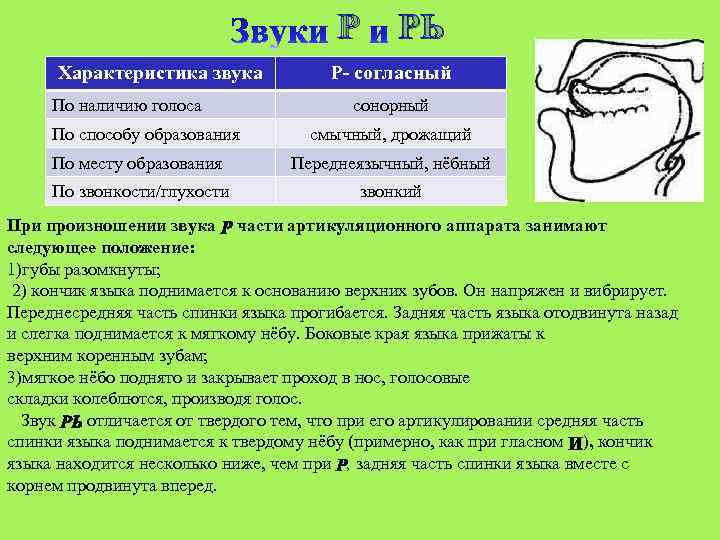 Звуки Р и РЬ

| Характеристика звука | Р- согласный |
|---|---|
| По наличию голоса | сонорный |
| По способу образования | смычный, дрожащий |
| По месту образования | Переднеязычный, нёбный |
| По звонкости/глухости | звонкий |

При произношении звука Р части артикуляционного аппарата занимают следующее положение:
1)губы разомкнуты;
2) кончик языка поднимается к основанию верхних зубов. Он напряжен и вибрирует. Переднесредняя часть спинки языка прогибается. Задняя часть языка отодвинута назад и слегка поднимается к мягкому нёбу. Боковые края языка прижаты к верхним коренным зубам;
3)мягкое нёбо поднято и закрывает проход в нос, голосовые складки колеблются, производя голос.

Звук РЬ отличается от твердого тем, что при его артикулировании средняя часть спинки языка поднимается к твердому нёбу (примерно, как при гласном И), кончик языка находится несколько ниже, чем при Р, задняя часть спинки языка вместе с корнем продвинута вперед.